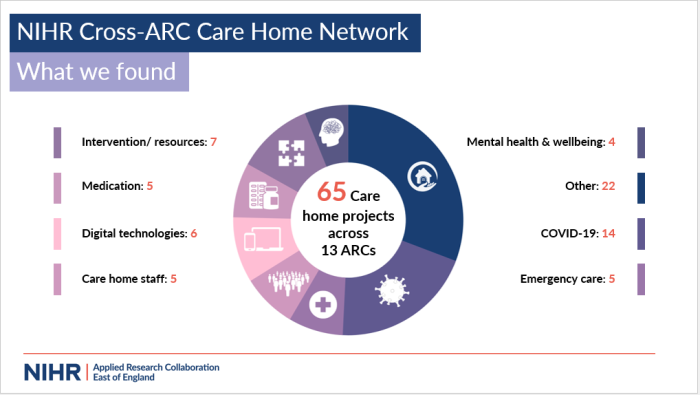 NIHR Cross-ARC Care Home Network

What we found

Intervention/ resources: 7

Medication: 5

Digital technologies: 6

Care home staff: 5

65 Care home projects across 13 ARCs

Mental health & wellbeing: 4

Other: 22

COVID-19: 14

Emergency care: 5

NIHR | Applied Research Collaboration East of England